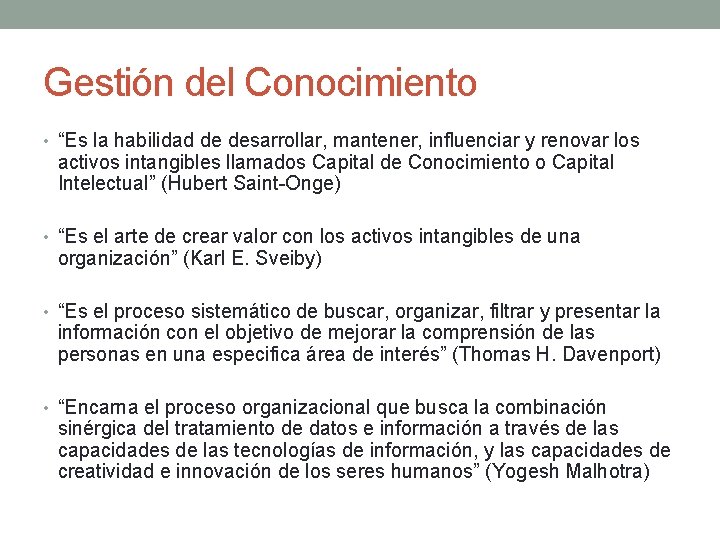 Gestión del Conocimiento

• “Es la habilidad de desarrollar, mantener, influenciar y renovar los activos intangibles llamados Capital de Conocimiento o Capital Intelectual” (Hubert Saint-Onge)

• “Es el arte de crear valor con los activos intangibles de una organización” (Karl E. Sveiby)

• “Es el proceso sistemático de buscar, organizar, filtrar y presentar la información con el objetivo de mejorar la comprensión de las personas en una especifica área de interés” (Thomas H. Davenport)

• “Encarna el proceso organizacional que busca la combinación sinérgica del tratamiento de datos e información a través de las capacidades de las tecnologías de información, y las capacidades de creatividad e innovación de los seres humanos” (Yogesh Malhotra)